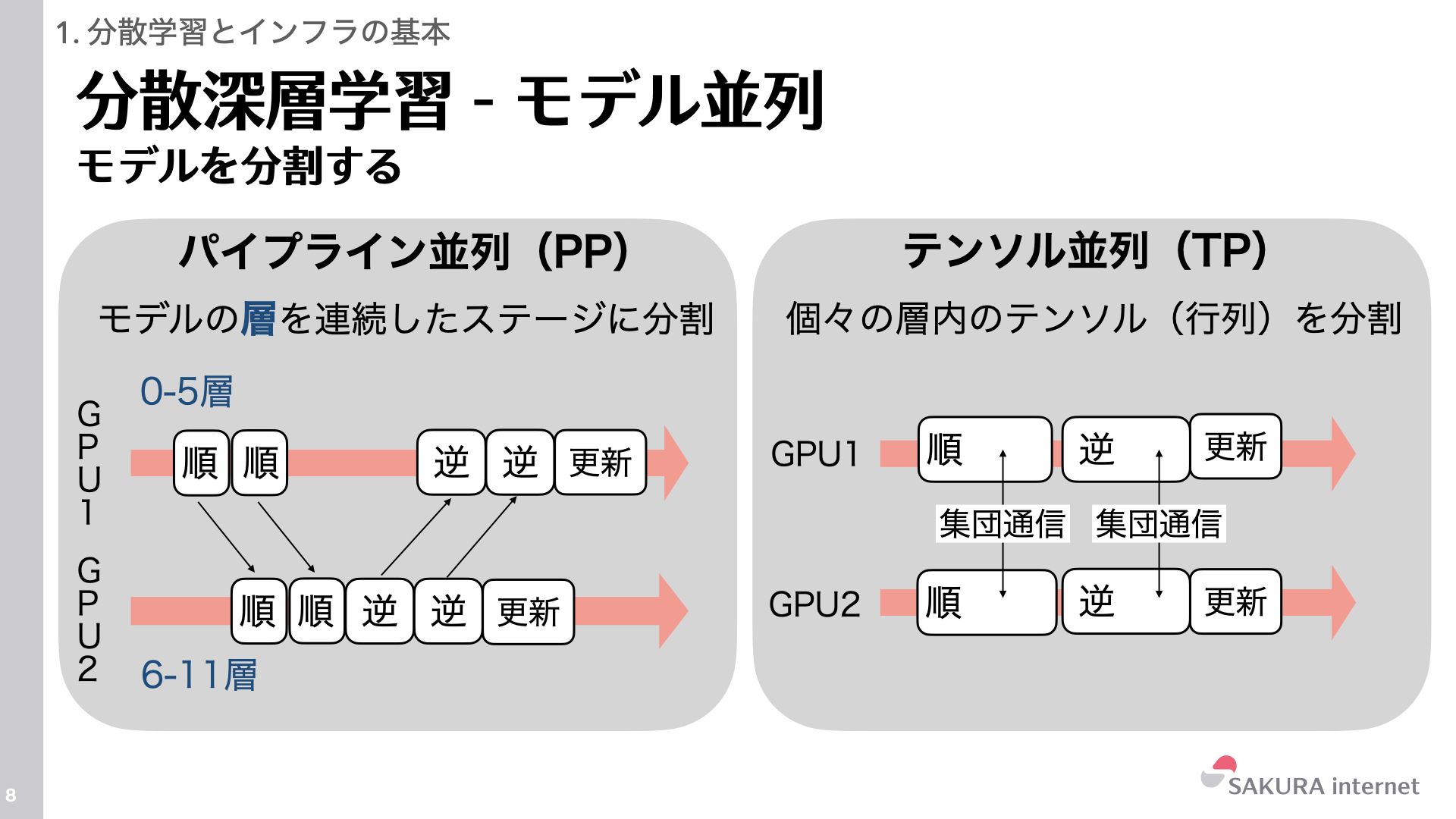 1. 分散学習とインフラの基本

分散深層学習 - モデル並列

モデルを分割する

パイプライン並列（PP）

モデルの層を連続したステージに分割

0-5層

GPU1

順 順 逆 逆 更新

GPU2

順 順 逆 逆 更新

6-11層

テンソル並列（TP）

個々の層内のテンソル（行列）を分割

GPU1 順 逆 更新

集団通信 集団通信

GPU2 順 逆 更新

8

SAKURA internet